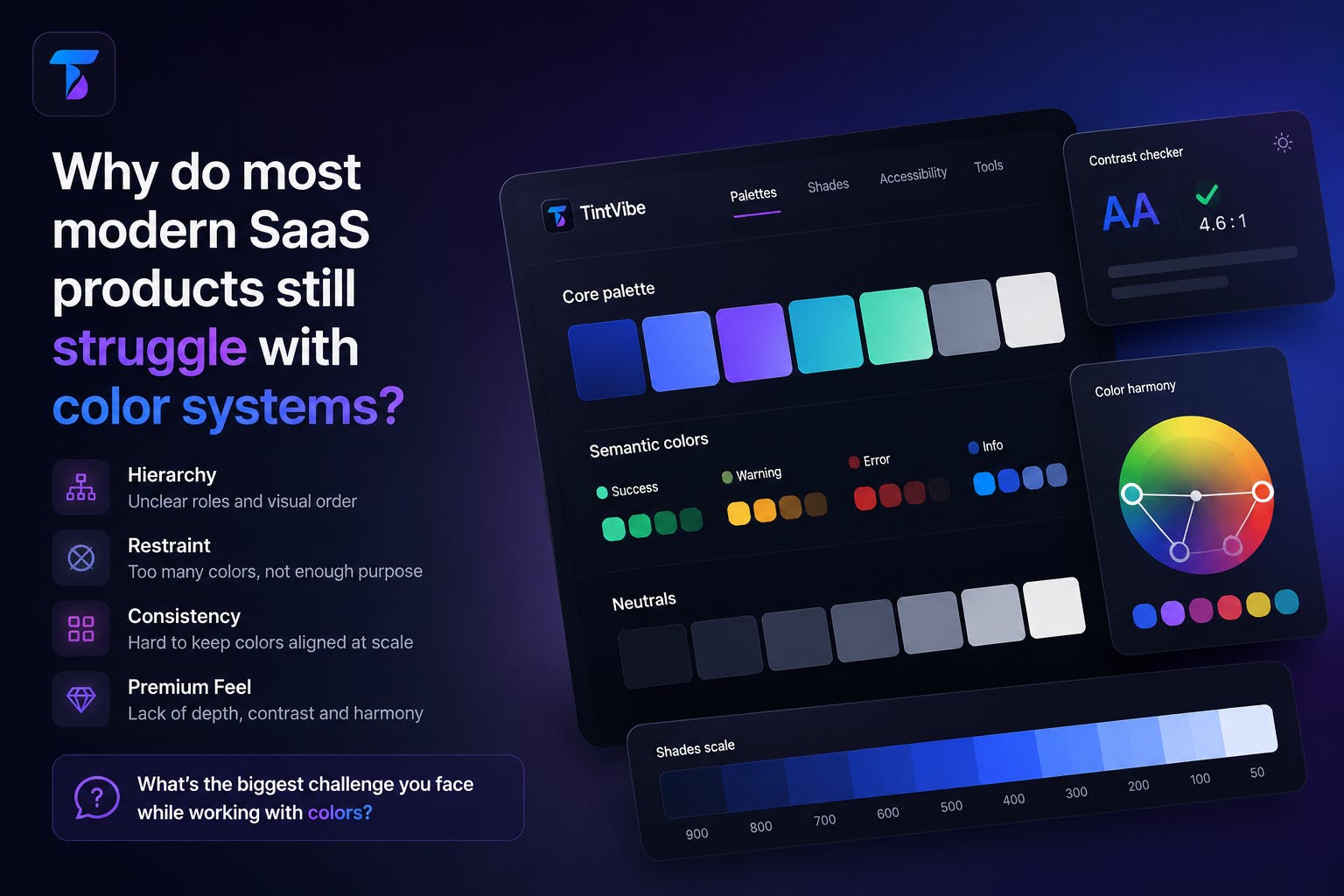 Why do most modern SaaS products still struggle with color systems?

Hierarchy
Unclear roles and visual order

Restraint
Too many colors, not enough purpose

Consistency
Hard to keep colors aligned at scale

Premium Feel
Lack of depth, contrast and harmony

What's the biggest challenge you face while working with colors?

TintVibe
Palettes Shades Accessibility Tools

Core palette

Semantic colors
Success
Warning
Error
Info

Neutrals

Contrast checker
AA
4.6 : 1

Color harmony

Shades scale
900 800 700 600 500 400 300 200 100 50